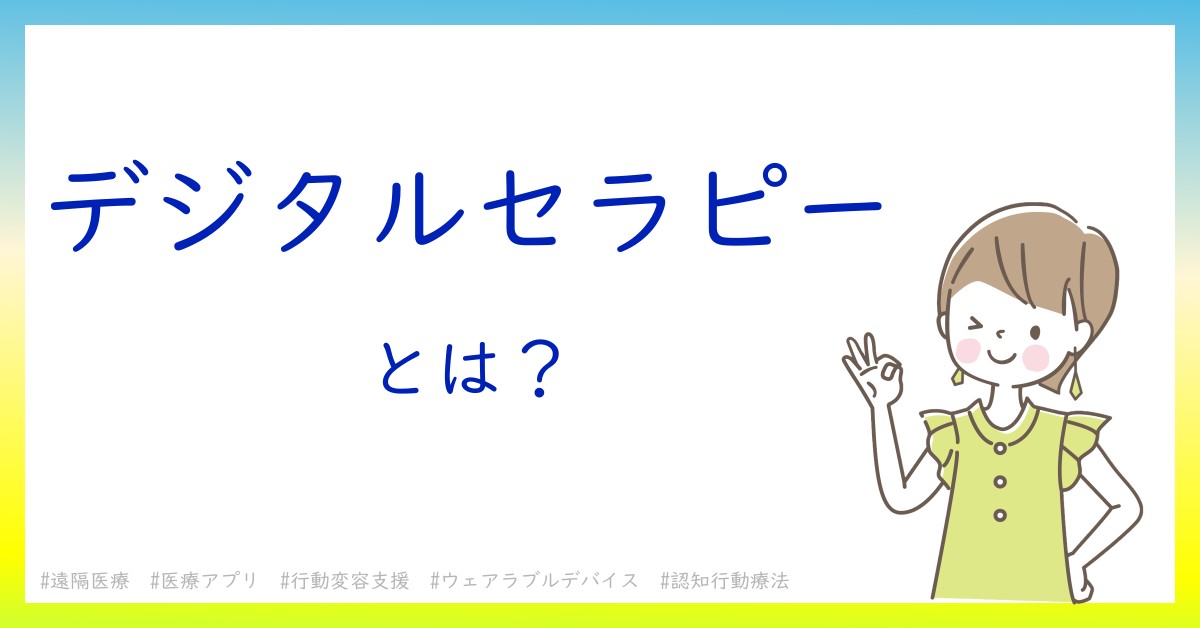 デジタルセラピー

とは？

#遠隔医療 #医療アプリ #行動変容支援 #ウェアラブルデバイス #認知行動療法